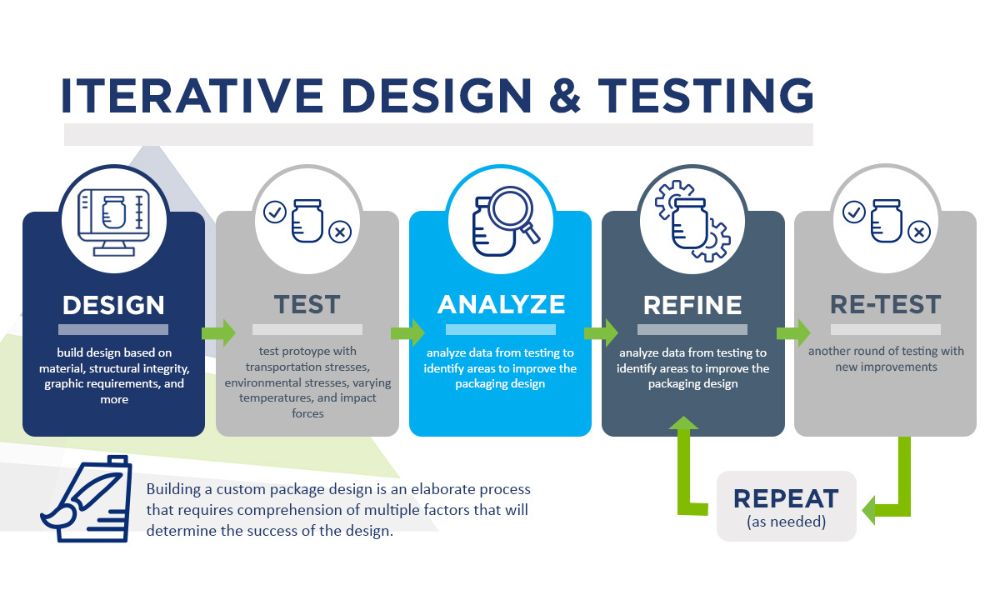 ITERATIVE DESIGN & TESTING

DESIGN
build design based on material, structural integrity, graphic requirements, and more

TEST
test protoype with transportation stresses, environmental stresses, varying temperatures, and impact forces

ANALYZE
analyze data from testing to identify areas to improve the packaging design

REFINE
analyze data from testing to identify areas to improve the packaging design

RE-TEST
another round of testing with new improvements

REPEAT
(as needed)

Building a custom package design is an elaborate process that requires comprehension of multiple factors that will determine the success of the design.